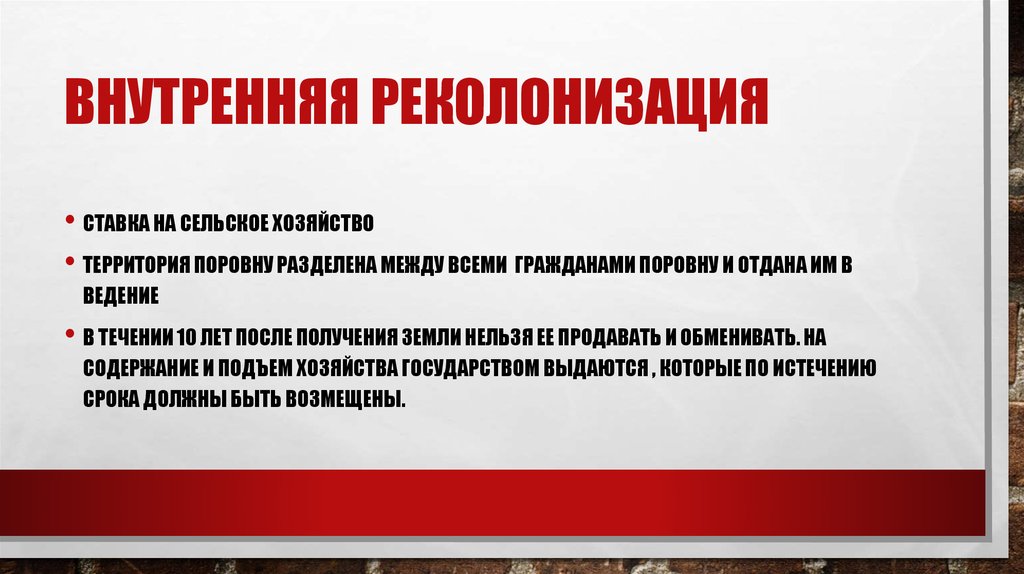 ВНУТРЕННЯЯ РЕКОЛОНИЗАЦИЯ

• СТАВКА НА СЕЛЬСКОЕ ХОЗЯЙСТВО

• ТЕРРИТОРИЯ ПОРОВНУ РАЗДЕЛЕНА МЕЖДУ ВСЕМИ ГРАЖДАНАМИ ПОРОВНУ И ОТДАНА ИМ В ВЕДЕНИЕ

• В ТЕЧЕНИИ 10 ЛЕТ ПОСЛЕ ПОЛУЧЕНИЯ ЗЕМЛИ НЕЛЬЗЯ ЕЕ ПРОДАВАТЬ И ОБМЕНИВАТЬ. НА СОДЕРЖАНИЕ И ПОДЪЕМ ХОЗЯЙСТВА ГОСУДАРСТВОМ ВЫДАЮТСЯ , КОТОРЫЕ ПО ИСТЕЧЕНИЮ СРОКА ДОЛЖНЫ БЫТЬ ВОЗМЕЩЕНЫ.